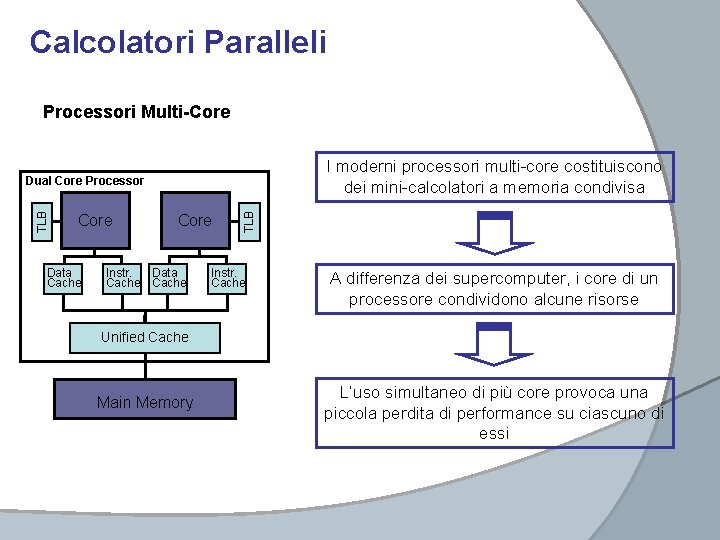 Calcolatori Paralleli

Processori Multi-Core

Dual Core Processor

TLB

Core

Core

TLB

Data Cache

Instr. Cache

Data Cache

Instr. Cache

Unified Cache

Main Memory

I moderni processori multi-core costituiscono dei mini-calcolatori a memoria condivisa

A differenza dei supercomputer, i core di un processore condividono alcune risorse

L'uso simultaneo di più core provoca una piccola perdita di performance su ciascuno di essi